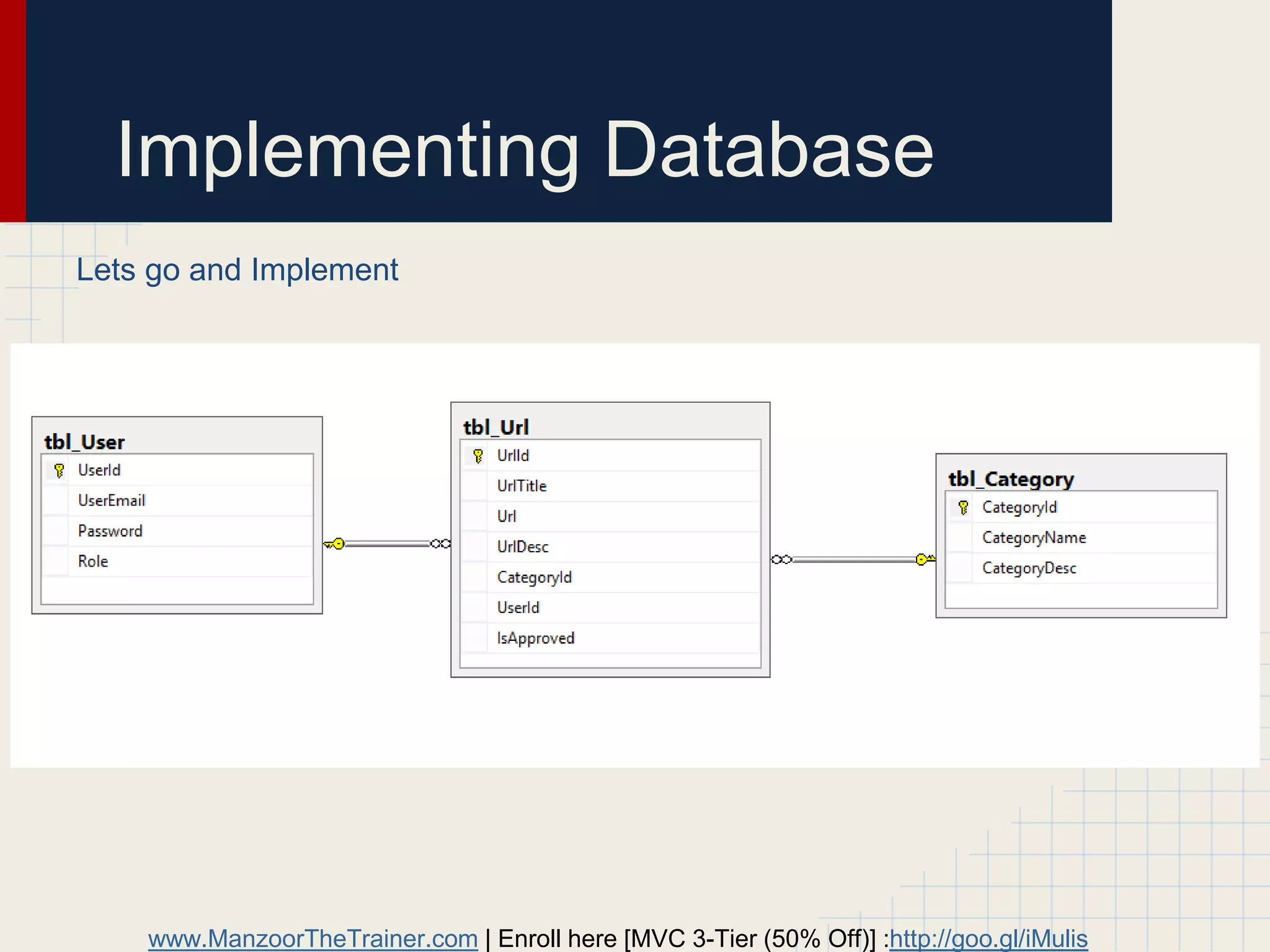 Implementing Database

Lets go and Implement

tbl_User
UserId
UserEmail
Password
Role

tbl_Url
UrlId
UrlTitle
Url
UrlDesc
CategoryId
UserId
IsApproved

tbl_Category
CategoryId
CategoryName
CategoryDesc

www.ManzoorTheTrainer.com | Enroll here [MVC 3-Tier (50% Off)] :http://goo.gl/iMulis